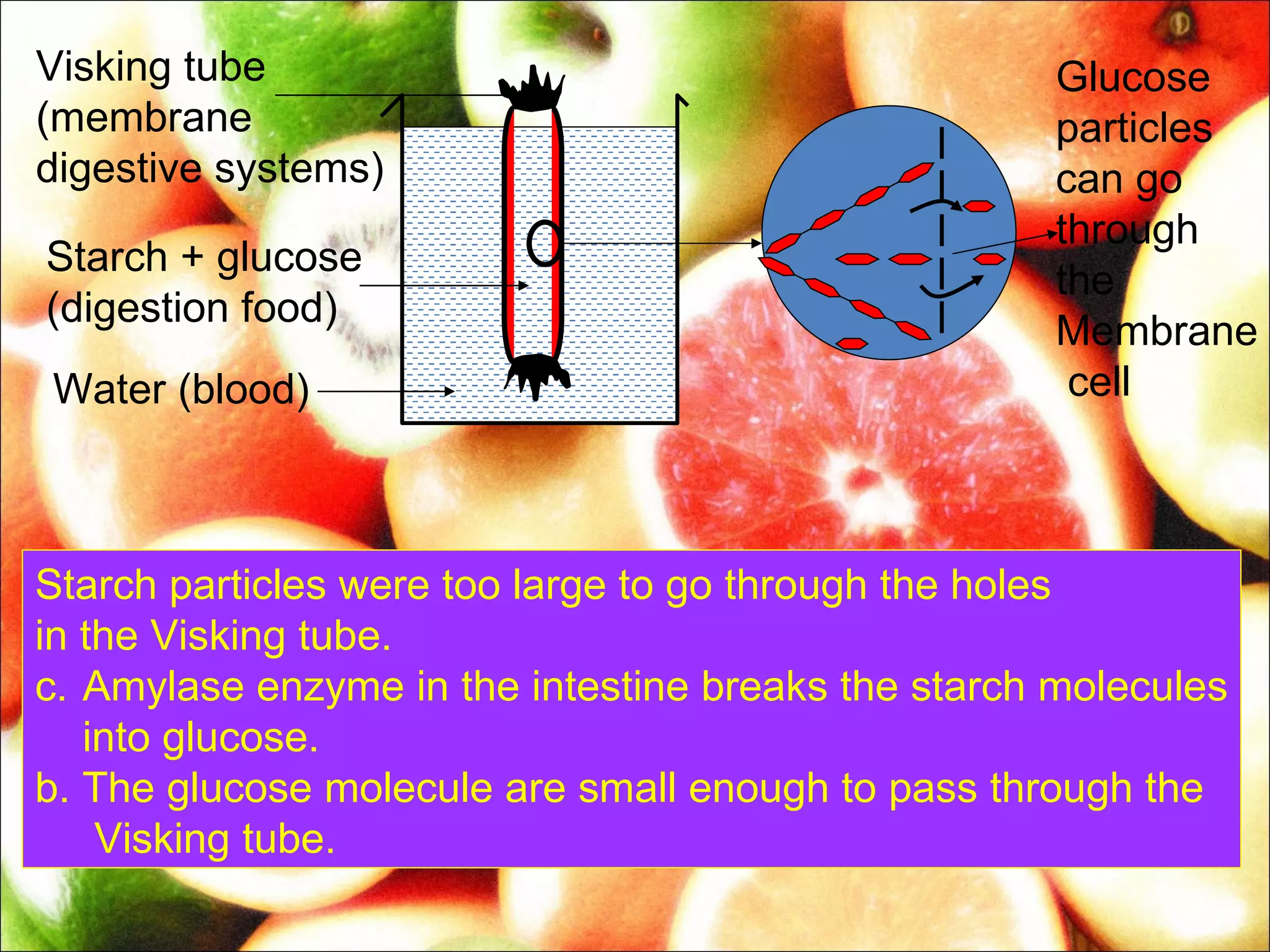 Visking tube (membrane digestive systems)

Starch + glucose (digestion food)

Water (blood)

Glucose particles can go through the Membrane cell

Starch particles were too large to go through the holes in the Visking tube.

c. Amylase enzyme in the intestine breaks the starch molecules into glucose.

b. The glucose molecule are small enough to pass through the Visking tube.